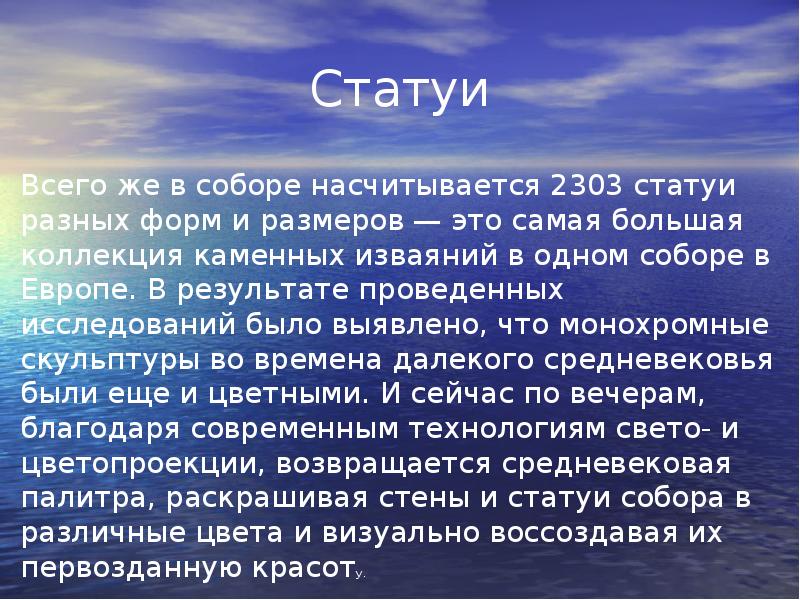 Статуи

Всего же в соборе насчитывается 2303 статуи разных форм и размеров — это самая большая коллекция каменных изваяний в одном соборе в Европе. В результате проведенных исследований было выявлено, что монохромные скульптуры во времена далекого средневековья были еще и цветными. И сейчас по вечерам, благодаря современным технологиям свето- и цветопроекции, возвращается средневековая палитра, раскрашивая стены и статуи собора в различные цвета и визуально воссоздавая их первозданную красоту.